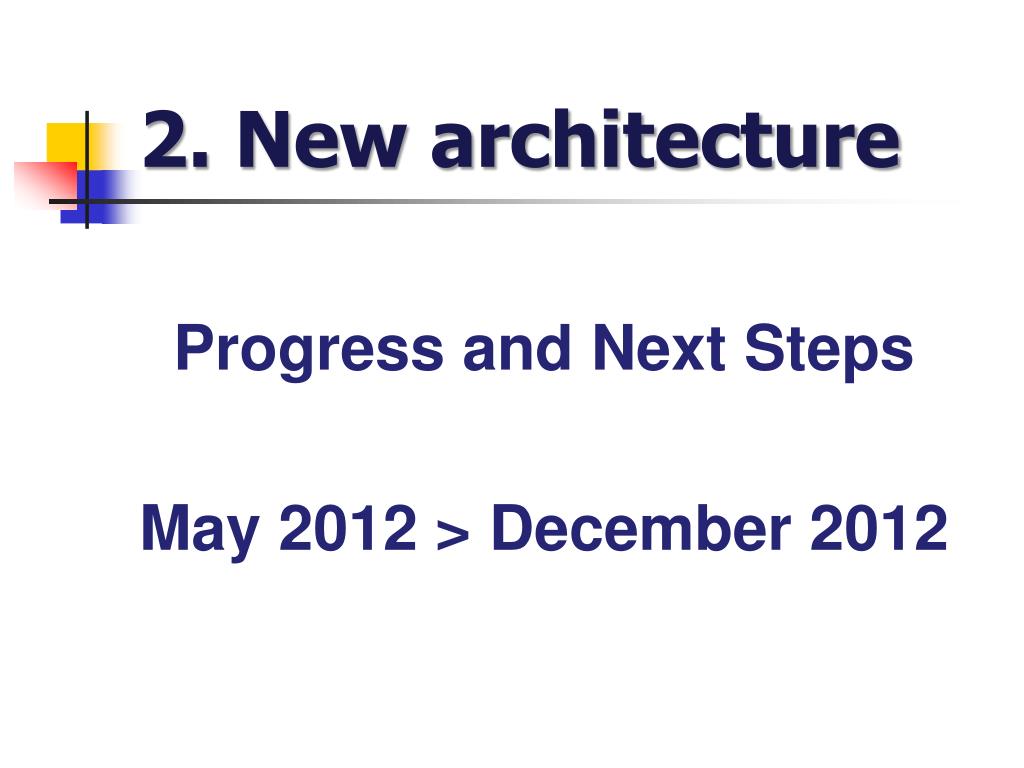 2. New architecture

Progress and Next Steps

May 2012 > December 2012